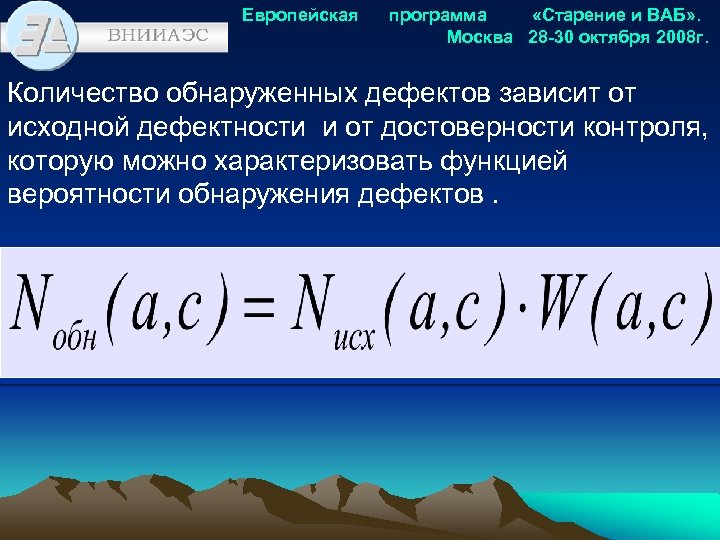 ВНИИАЭС

Европейская программа «Старение и ВАБ».
Москва 28-30 октября 2008г.

Количество обнаруженных дефектов зависит от исходной дефектности и от достоверности контроля, которую можно характеризовать функцией вероятности обнаружения дефектов .

$N_{обн}(a,c) = N_{исх}(a,c) \cdot W(a,c)$